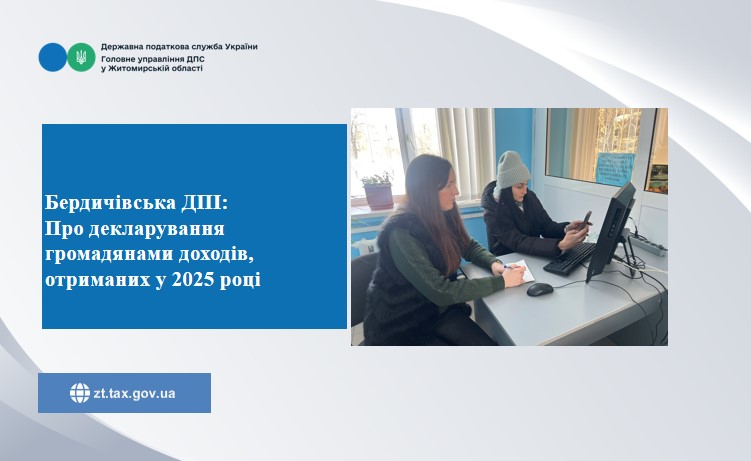 Державна податкова служба України
Головне управління ДПС у Житомирській області

Бердичівська ДПІ:
Про декларування громадянами доходів, отриманих у 2025 році

zt.tax.gov.ua